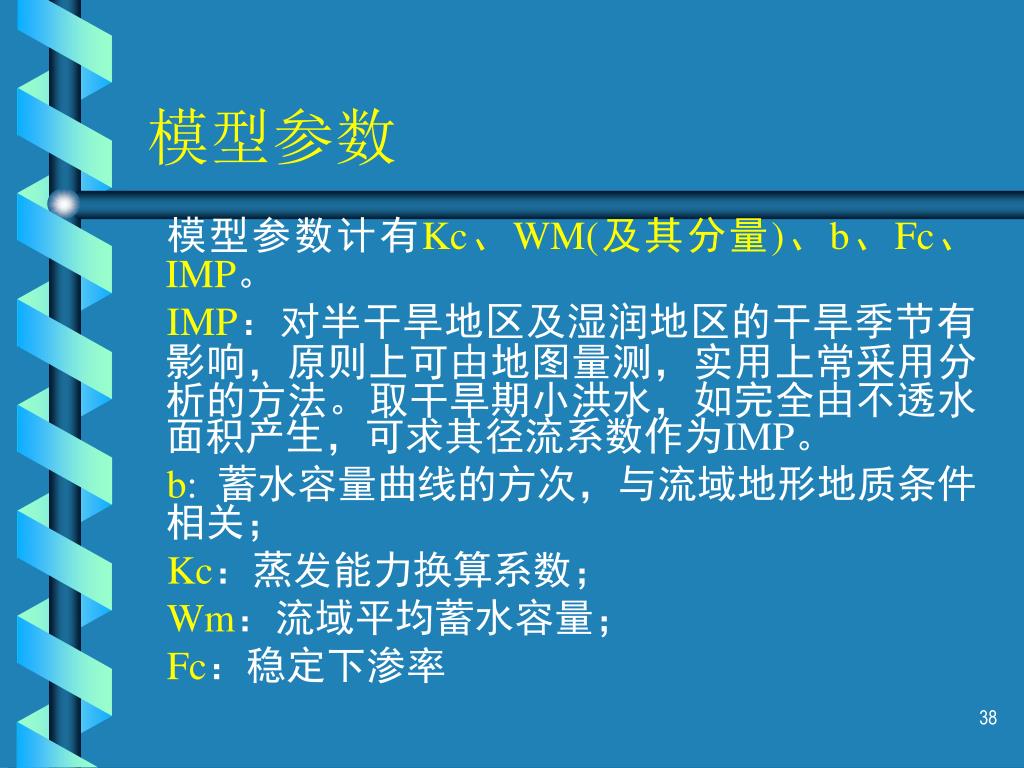 模型参数

模型参数计有Kc、WM(及其分量)、b、Fc、IMP。

IMP：对半干旱地区及湿润地区的干旱季节有影响，原则上可由地图量测，实用上常采用分析的方法。取干旱期小洪水，如完全由不透水面积产生，可求其径流系数作为IMP。

b: 蓄水容量曲线的方次，与流域地形地质条件相关；

Kc：蒸发能力换算系数；

Wm：流域平均蓄水容量；

Fc：稳定下渗率

38